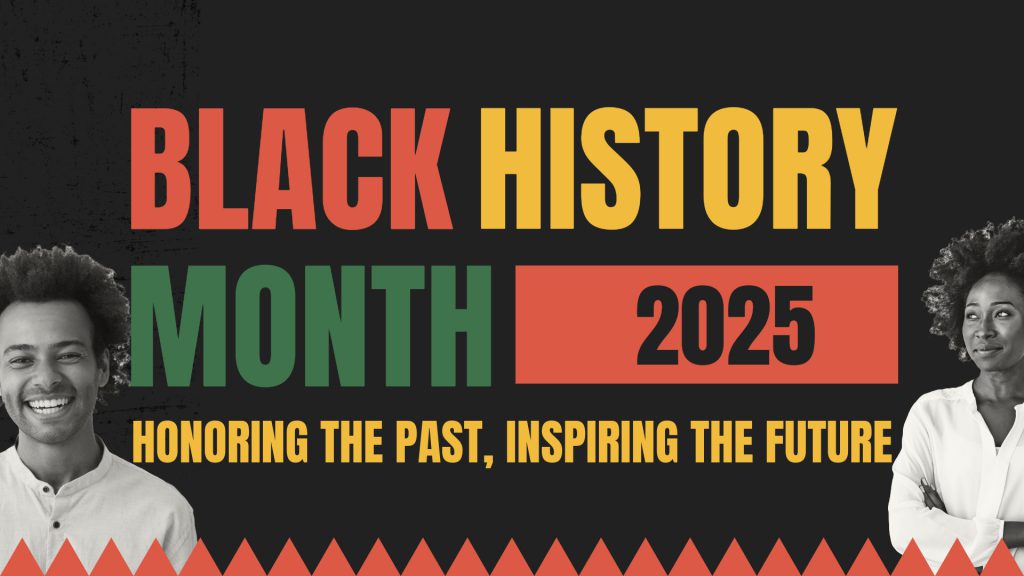 BLACK HISTORY MONTH 2025

HONORING THE PAST, INSPIRING THE FUTURE